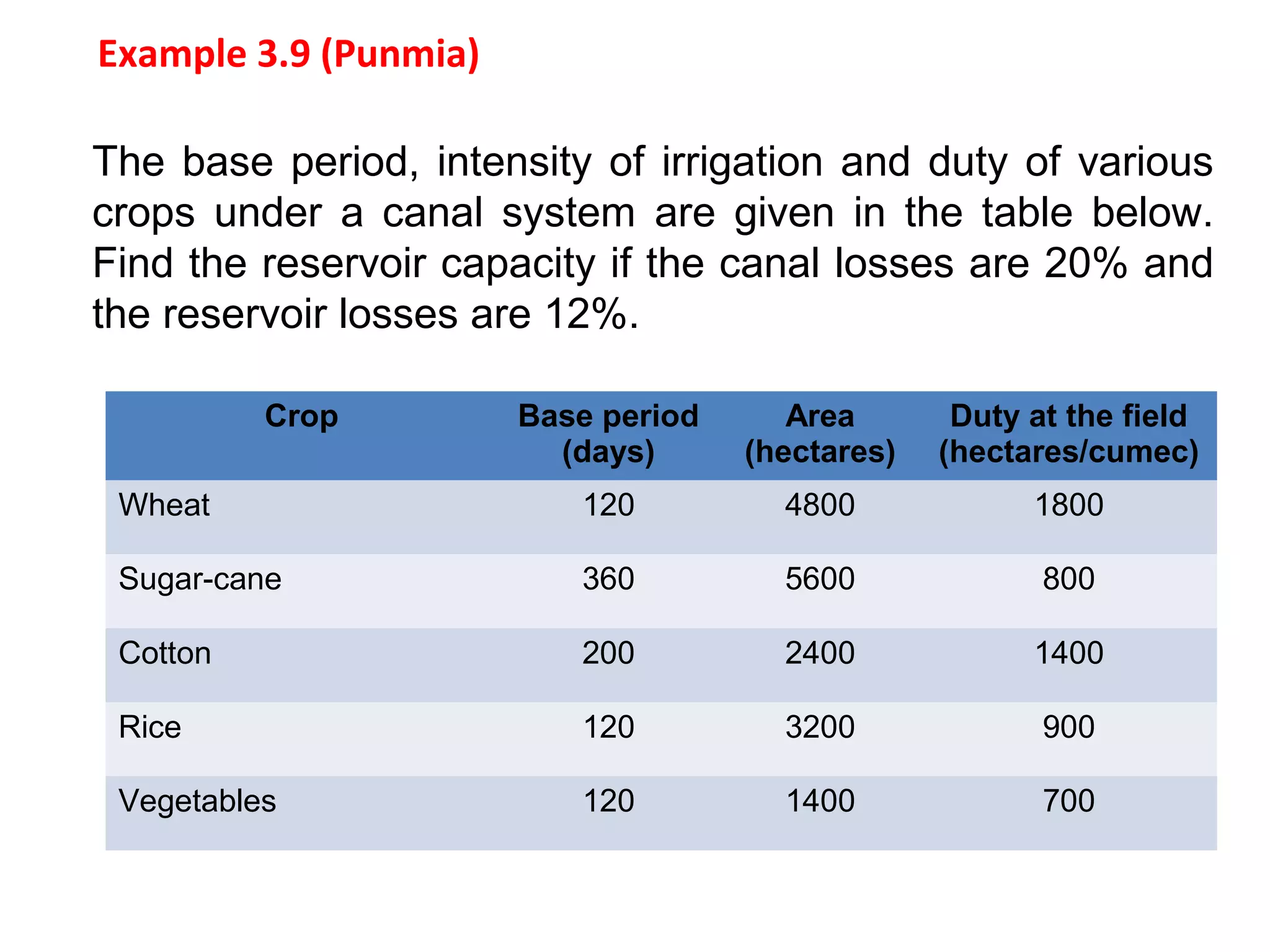 Example 3.9 (Punmia)

The base period, intensity of irrigation and duty of various crops under a canal system are given in the table below. Find the reservoir capacity if the canal losses are 20% and the reservoir losses are 12%.

| Crop | Base period (days) | Area (hectares) | Duty at the field (hectares/cumec) |
|---|---|---|---|
| Wheat | 120 | 4800 | 1800 |
| Sugar-cane | 360 | 5600 | 800 |
| Cotton | 200 | 2400 | 1400 |
| Rice | 120 | 3200 | 900 |
| Vegetables | 120 | 1400 | 700 |